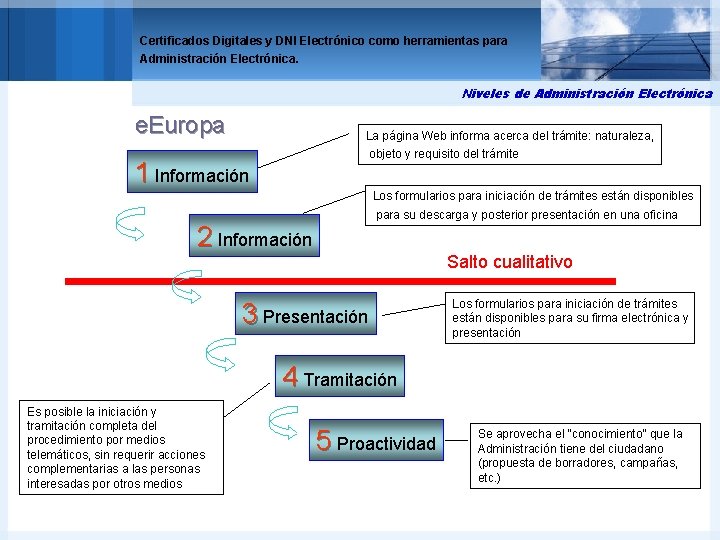 Certificados Digitales y DNI Electrónico como herramientas para Administración Electrónica.

Niveles de Administración Electrónica

eEuropa

1 Información

La página Web informa acerca del trámite: naturaleza, objeto y requisito del trámite

2 Información

Los formularios para iniciación de trámites están disponibles para su descarga y posterior presentación en una oficina

Salto cualitativo

3 Presentación

Los formularios para iniciación de trámites están disponibles para su firma electrónica y presentación

4 Tramitación

Es posible la iniciación y tramitación completa del procedimiento por medios telemáticos, sin requerir acciones complementarias a las personas interesadas por otros medios

5 Proactividad

Se aprovecha el "conocimiento" que la Administración tiene del ciudadano (propuesta de borradores, campañas, etc.)